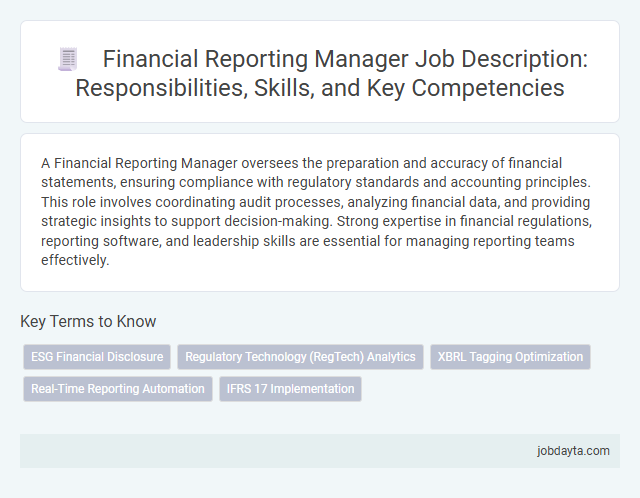 Financial Reporting Manager Job Description: Responsibilities, Skills, and Key Competencies

A Financial Reporting Manager oversees the preparation and accuracy of financial statements, ensuring compliance with regulatory standards and accounting principles. This role involves coordinating audit processes, analyzing financial data, and providing strategic insights to support decision-making. Strong expertise in financial regulations, reporting software, and leadership skills are essential for managing reporting teams effectively.

Key Terms to Know

ESG Financial Disclosure

Regulatory Technology (RegTech) Analytics

XBRL Tagging Optimization

Real-Time Reporting Automation

IFRS 17 Implementation

jobdayta.com